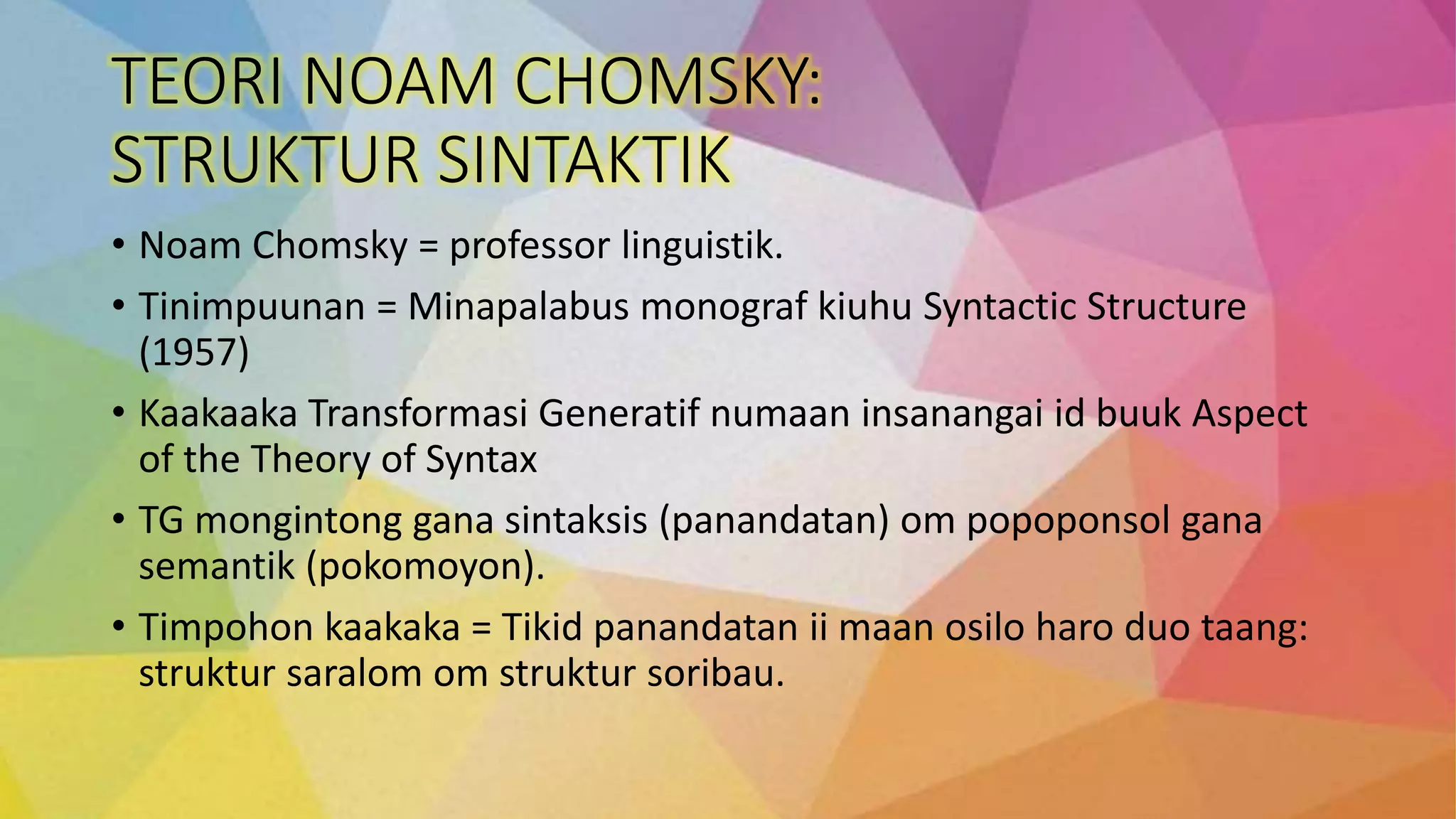 TEORI NOAM CHOMSKY: STRUKTUR SINTAKTIK

• Noam Chomsky = professor linguistik.

• Tinimpuunan = Minapalabus monograf kiuhu Syntactic Structure (1957)

• Kaakaaka Transformasi Generatif numaan insanangai id buuk Aspect of the Theory of Syntax

• TG mongintong gana sintaksis (panandatan) om popoponsol gana semantik (pokomoyon).

• Timpohon kaakaka = Tikid panandatan ii maan osilo haro duo taang: struktur saralom om struktur soribau.